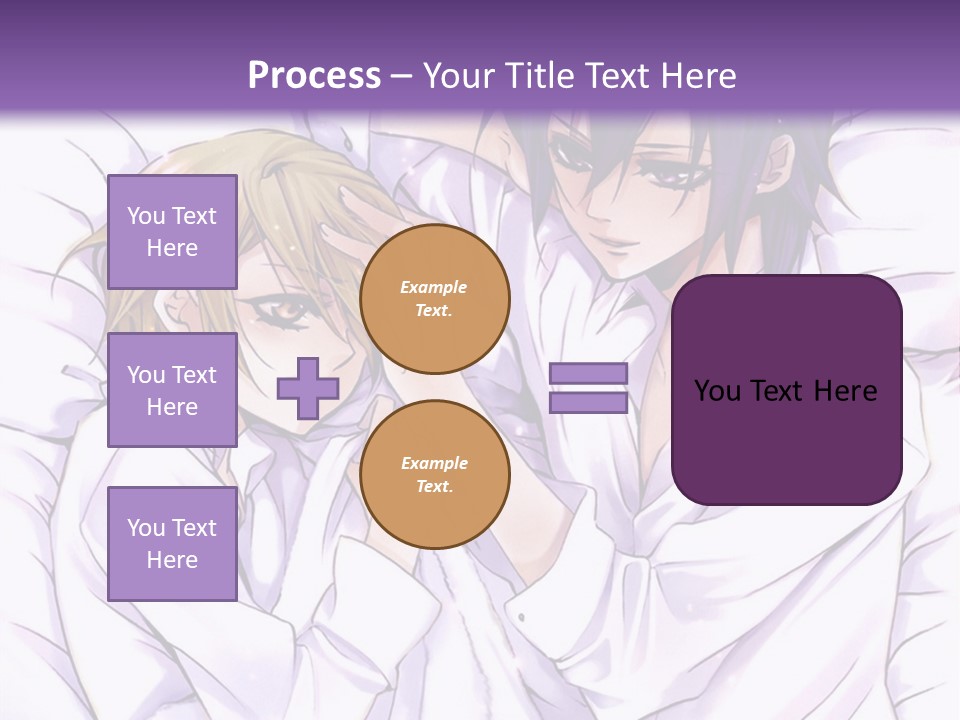 Process – Your Title Text Here

You Text Here

You Text Here

You Text Here

Example Text.

Example Text.

You Text Here